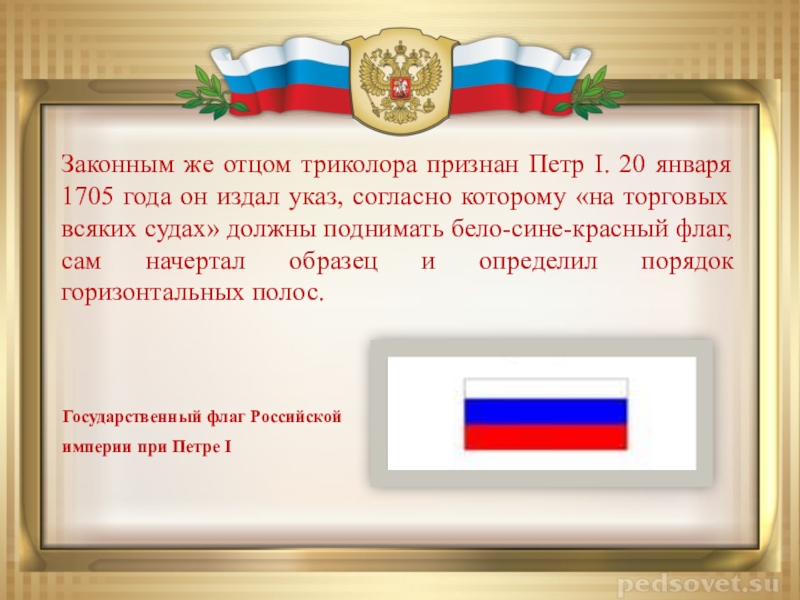 Законным же отцом триколора признан Петр I. 20 января 1705 года он издал указ, согласно которому «на торговых всяких судах» должны поднимать бело-сине-красный флаг, сам начертал образец и определил порядок горизонтальных полос.

Государственный флаг Российской империи при Петре I

pedsovet.su